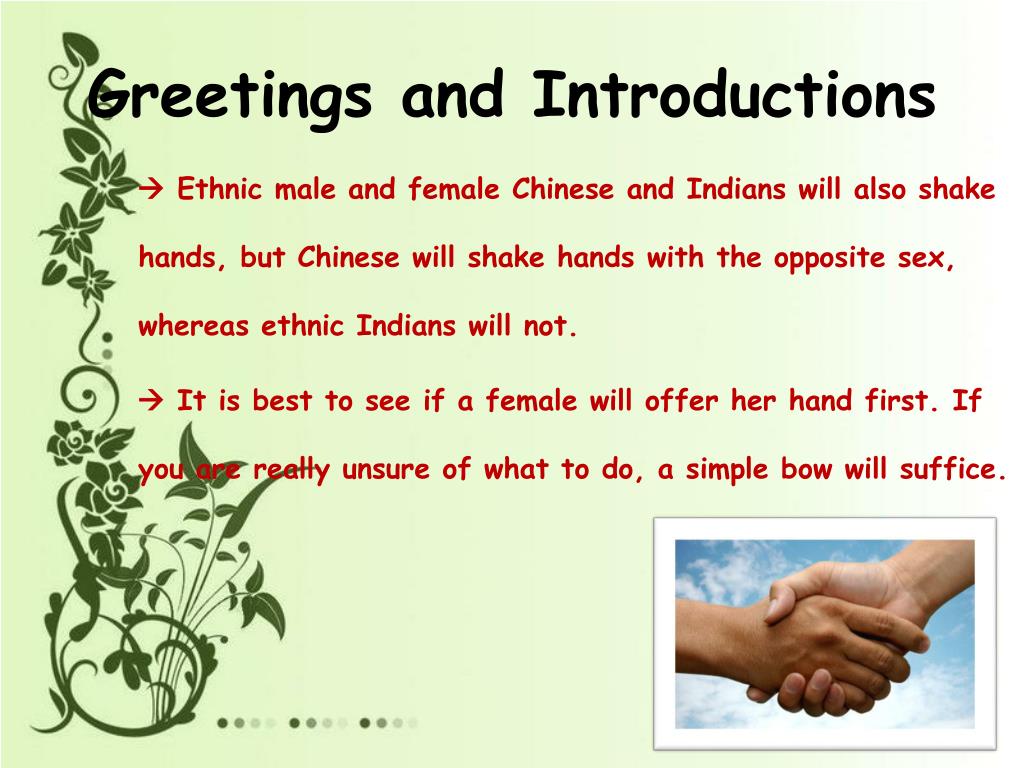 Greetings and Introductions

→ Ethnic male and female Chinese and Indians will also shake hands, but Chinese will shake hands with the opposite sex, whereas ethnic Indians will not.

→ It is best to see if a female will offer her hand first. If you are really unsure of what to do, a simple bow will suffice.